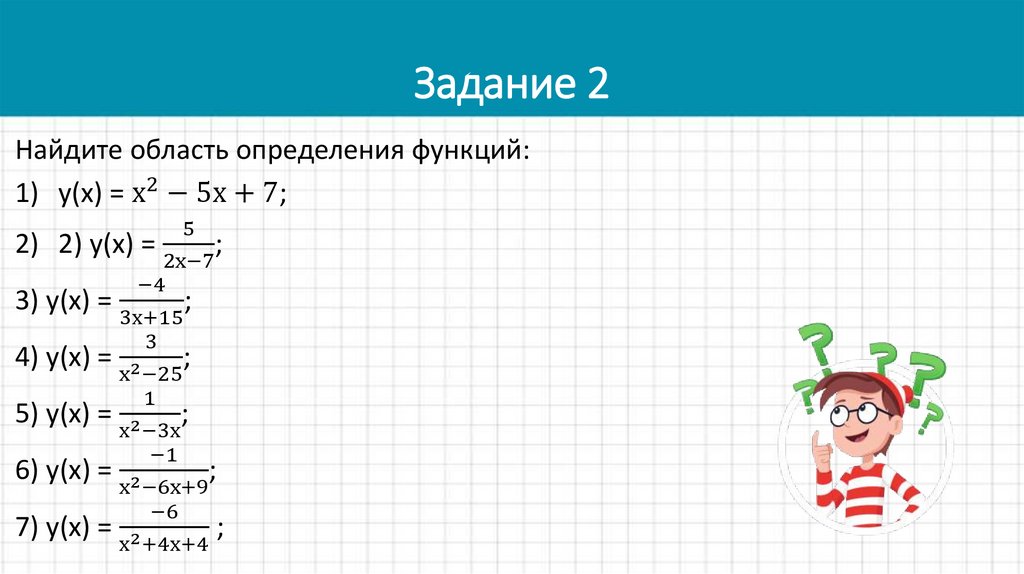 Задание 2

Найдите область определения функций:

1) y(x) = $x^2 - 5x + 7$;

2) 2) y(x) = $\frac{5}{2x-7}$;

3) y(x) = $\frac{-4}{3x+15}$;

4) y(x) = $\frac{3}{x^2-25}$;

5) y(x) = $\frac{1}{x^2-3x}$;

6) y(x) = $\frac{-1}{x^2-6x+9}$;

7) y(x) = $\frac{-6}{x^2+4x+4}$ ;

? ? ? ? ?